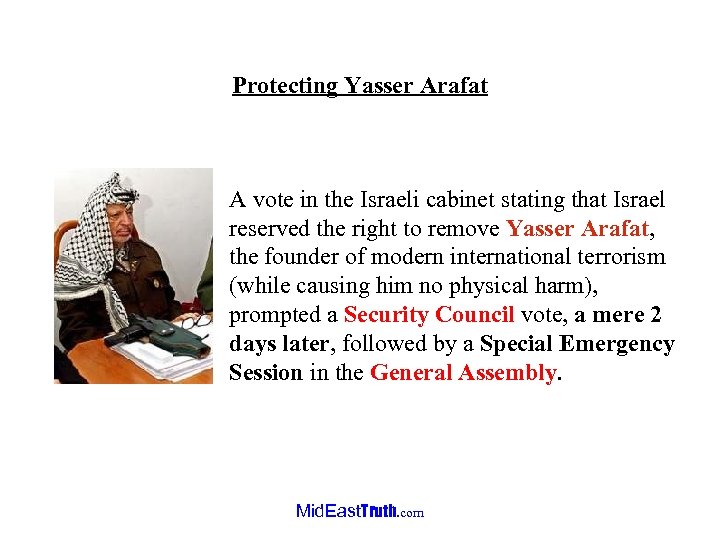 Protecting Yasser Arafat

A vote in the Israeli cabinet stating that Israel reserved the right to remove Yasser Arafat, the founder of modern international terrorism (while causing him no physical harm), prompted a Security Council vote, a mere 2 days later, followed by a Special Emergency Session in the General Assembly.

MidEastTruth.com